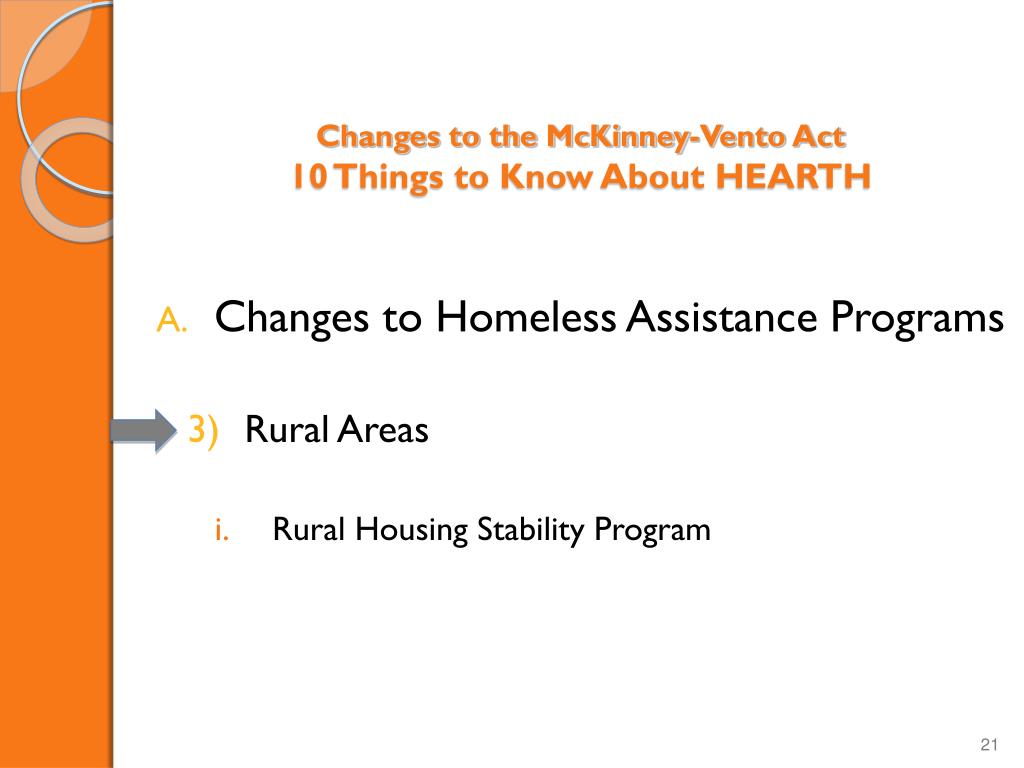 Changes to the McKinney-Vento Act
10 Things to Know About HEARTH

A. Changes to Homeless Assistance Programs

3) Rural Areas

i. Rural Housing Stability Program

21